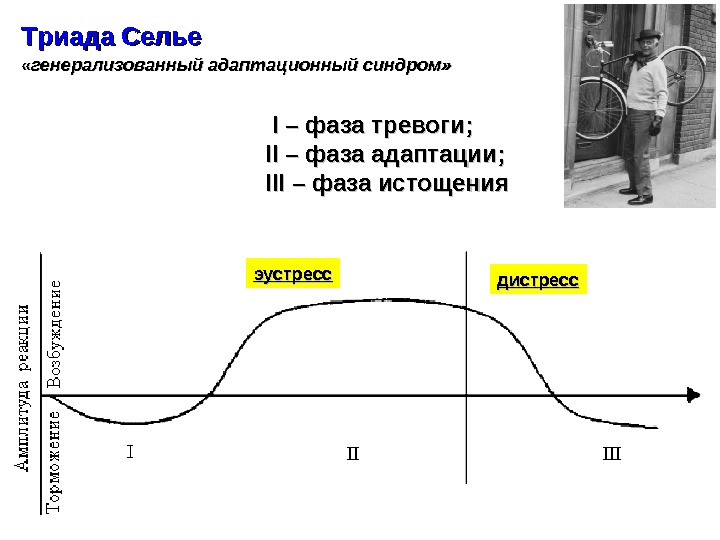 Триада Селье
«генерализованный адаптационный синдром»

I – фаза тревоги;
II – фаза адаптации;
III – фаза истощения

эустресс

дистресс

Амплитуда реакции

Возбуждение

Торможение

I

II

III